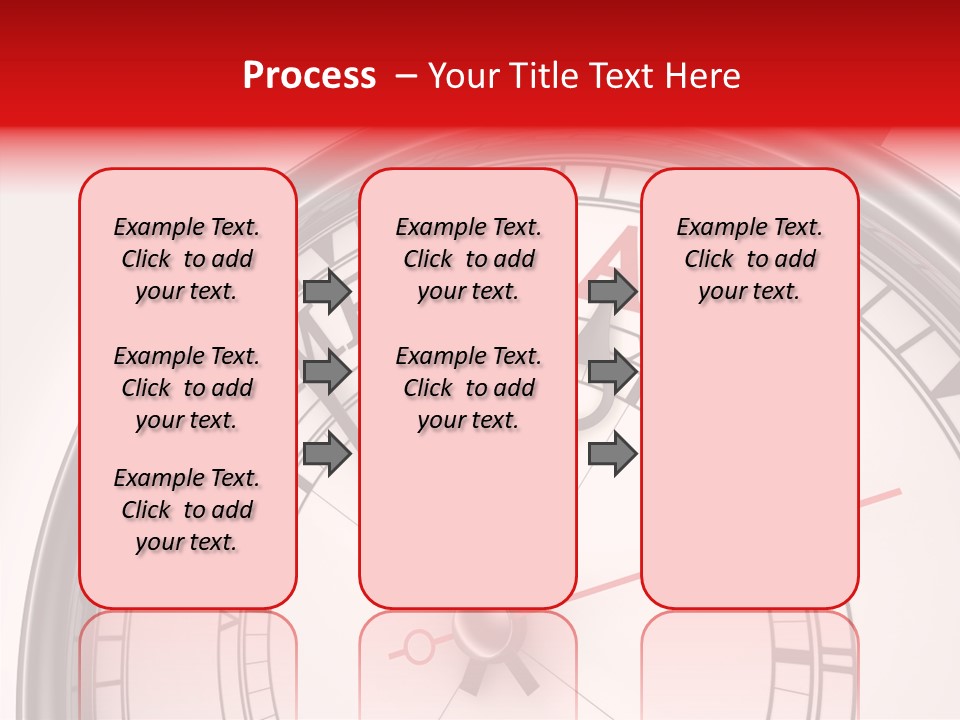 Process – Your Title Text Here

Example Text. Click to add your text.

Example Text. Click to add your text.

Example Text. Click to add your text.

Example Text. Click to add your text.

Example Text. Click to add your text.

Example Text. Click to add your text.